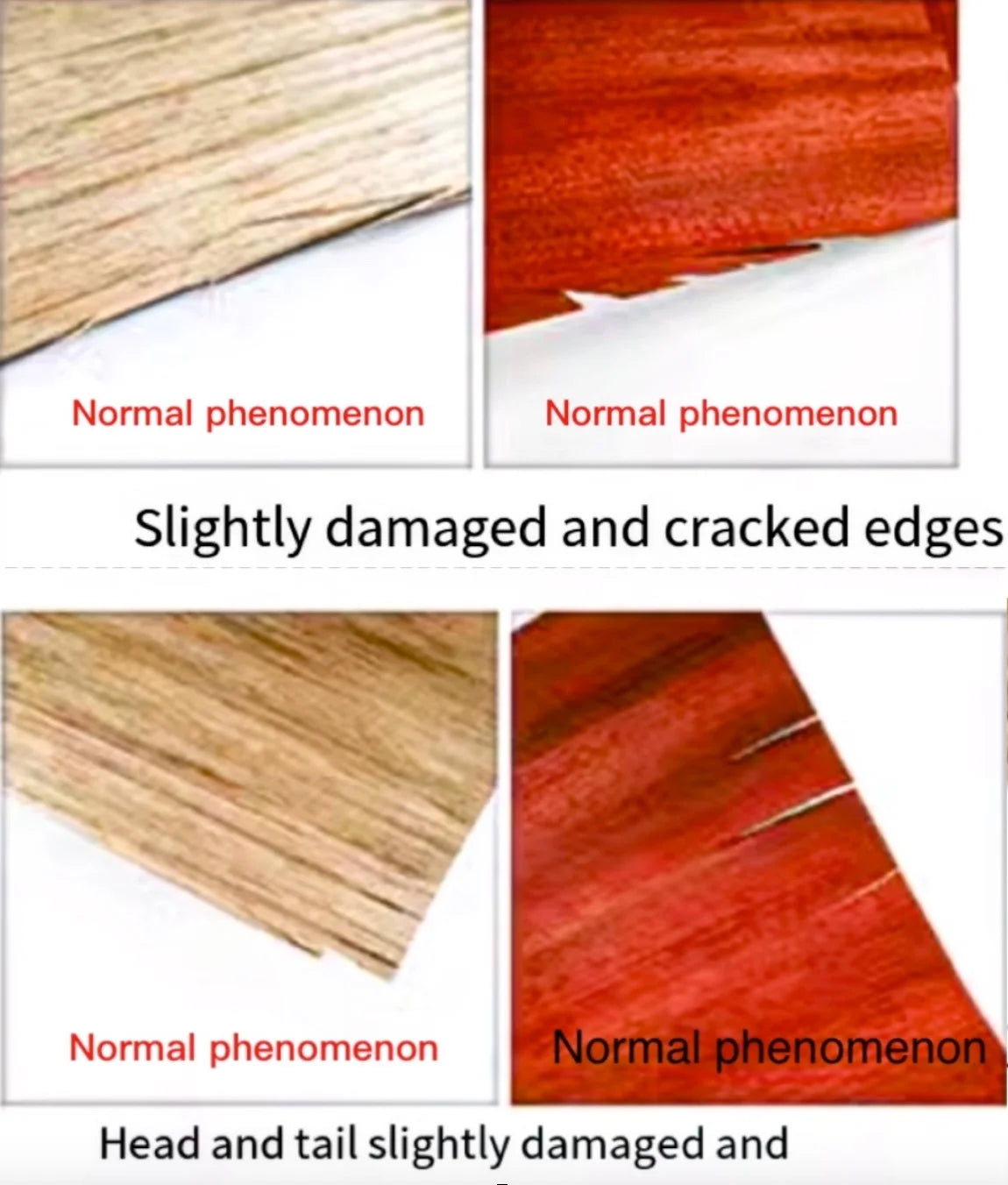 Normal phenomenon

Normal phenomenon

Slightly damaged and cracked edges

Normal phenomenon

Normal phenomenon

Head and tail slightly damaged and